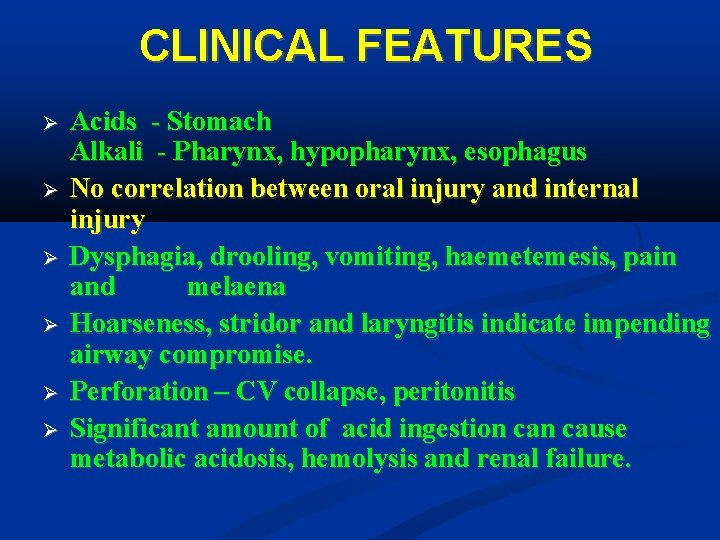 CLINICAL FEATURES

➢ Acids - Stomach
Alkali - Pharynx, hypopharynx, esophagus

➢ No correlation between oral injury and internal injury

➢ Dysphagia, drooling, vomiting, haemetemesis, pain and melaena

➢ Hoarseness, stridor and laryngitis indicate impending airway compromise.

➢ Perforation – CV collapse, peritonitis

➢ Significant amount of acid ingestion can cause metabolic acidosis, hemolysis and renal failure.